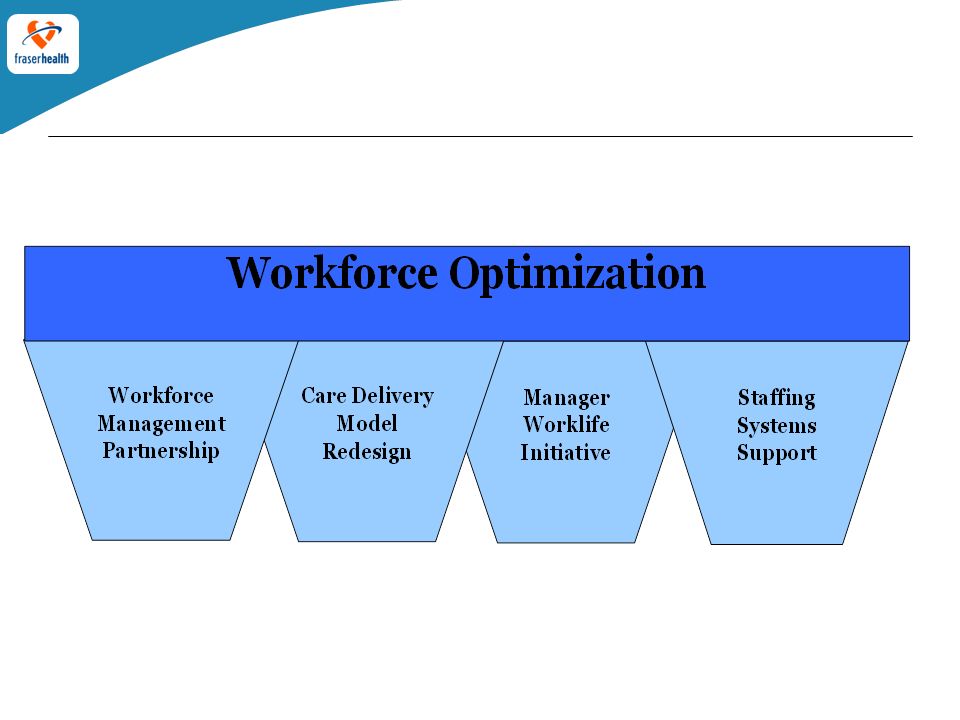 fraserhealth

Workforce Optimization

Workforce Management Partnership

Care Delivery Model Redesign

Manager Worklife Initiative

Staffing Systems Support